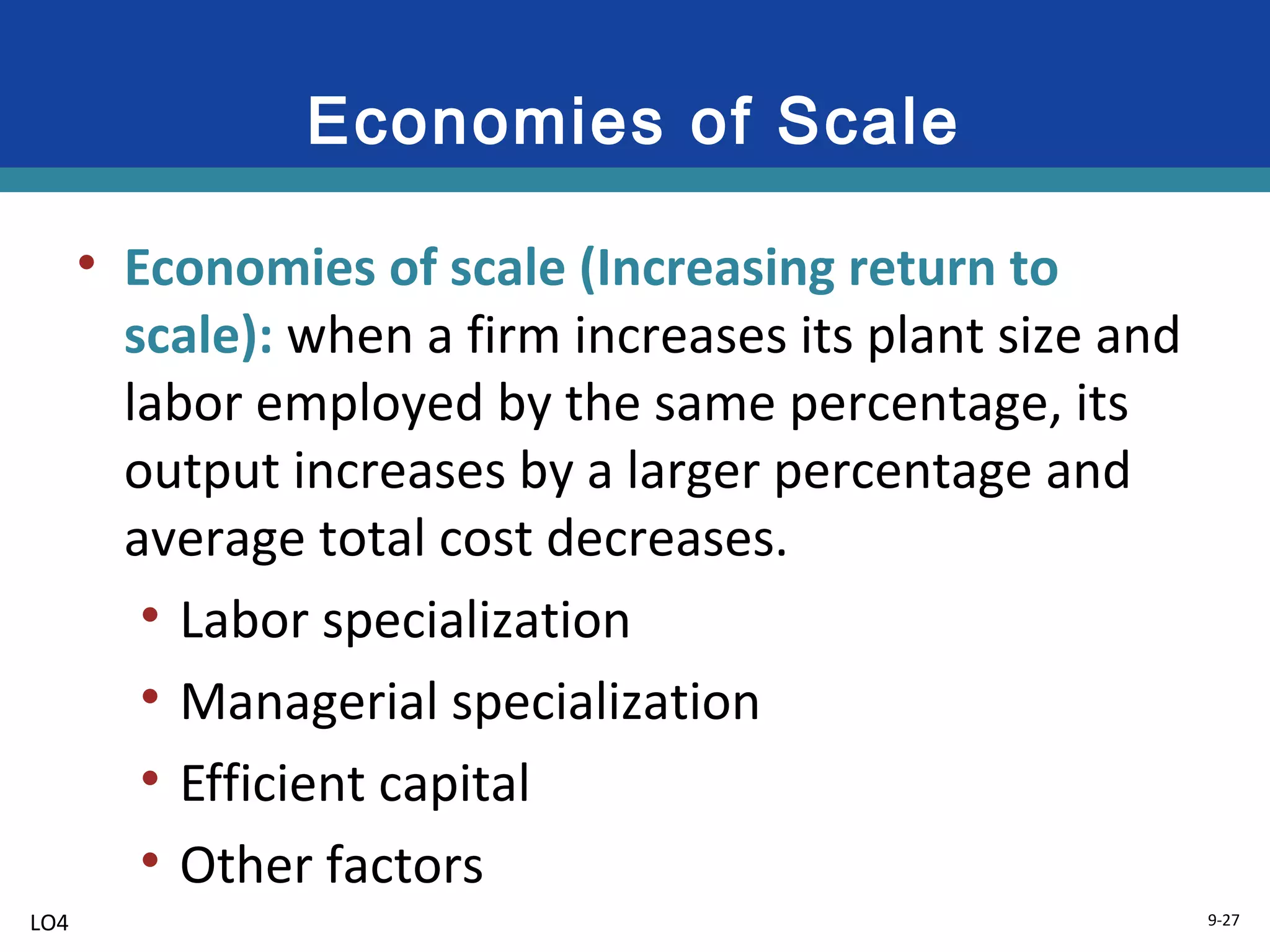 Economies of Scale

• Economies of scale (Increasing return to scale): when a firm increases its plant size and labor employed by the same percentage, its output increases by a larger percentage and average total cost decreases.
  • Labor specialization
  • Managerial specialization
  • Efficient capital
  • Other factors

LO4

9-27